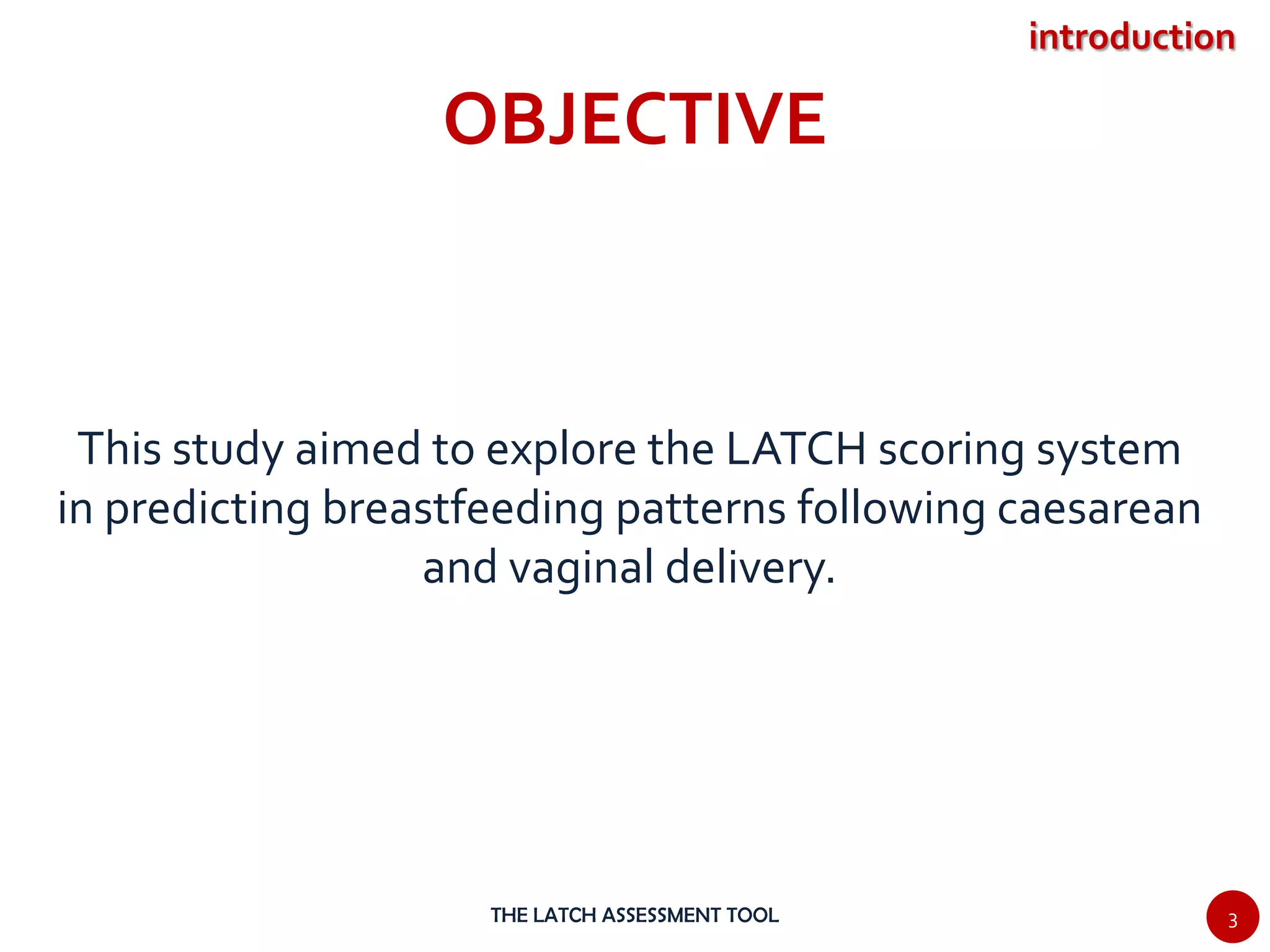 introduction

OBJECTIVE

This study aimed to explore the LATCH scoring system in predicting breastfeeding patterns following caesarean and vaginal delivery.

THE LATCH ASSESSMENT TOOL

3